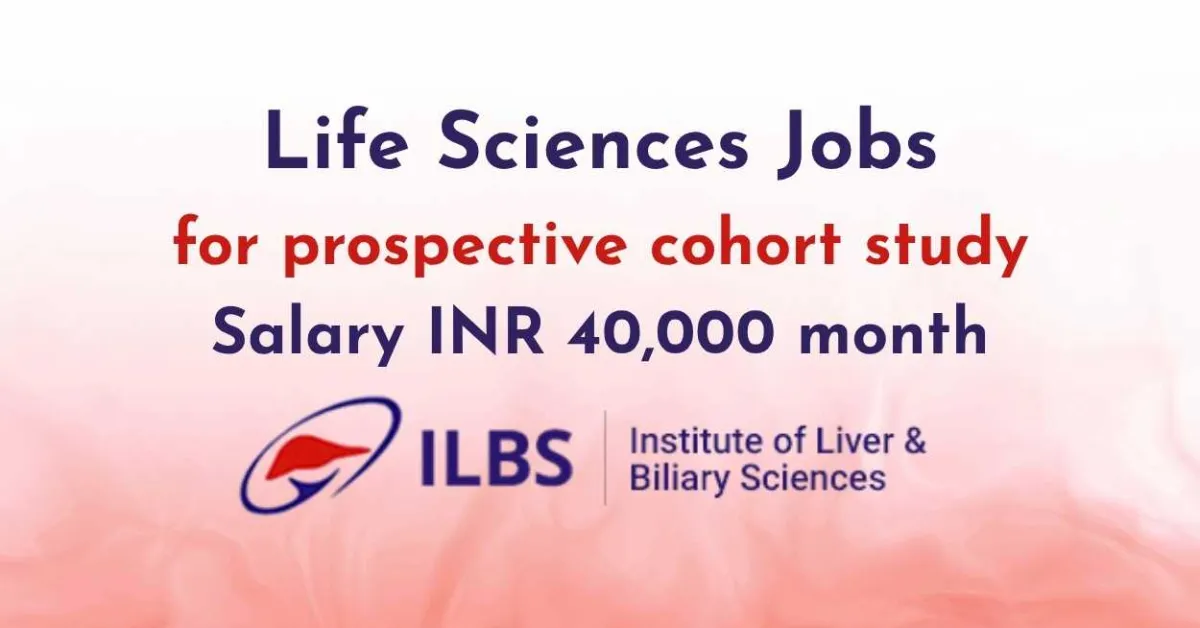 Life Sciences Jobs
for prospective cohort study
Salary INR 40,000 month

ILBS

Institute of Liver & Biliary Sciences